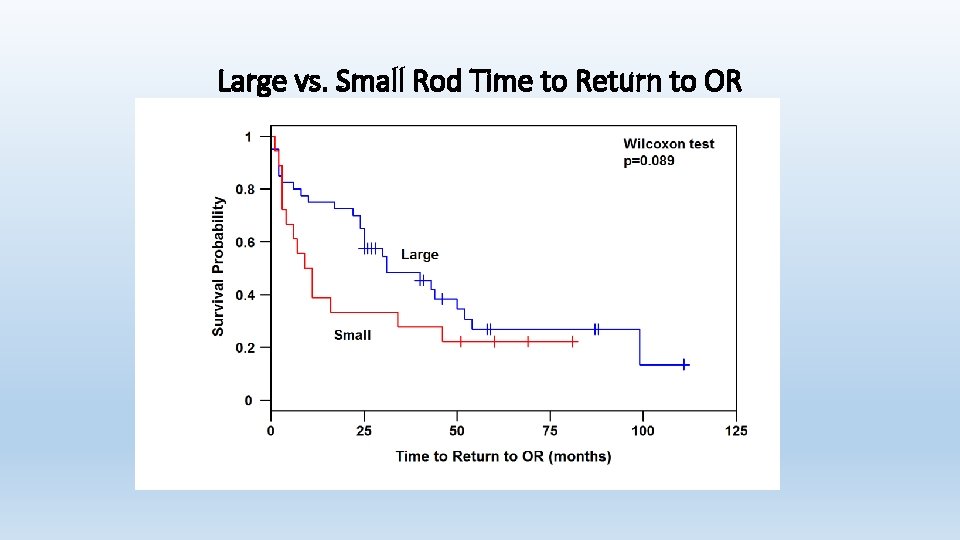 Large vs. Small Rod Time to Return to OR

Wilcoxon test
p=0.089

Survival Probability

1
0.8
0.6
0.4
0.2
0

Large

Small

0 25 50 75 100 125

Time to Return to OR (months)